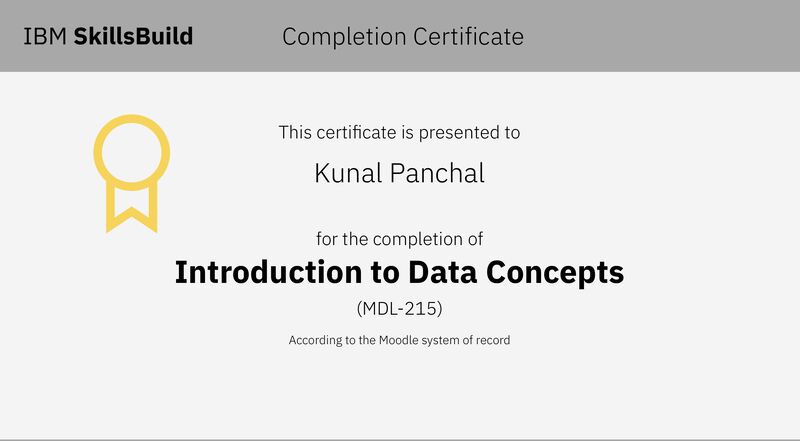 IBM SkillsBuild

Completion Certificate

This certificate is presented to

Kunal Panchal

for the completion of

Introduction to Data Concepts

(MDL-215)

According to the Moodle system of record